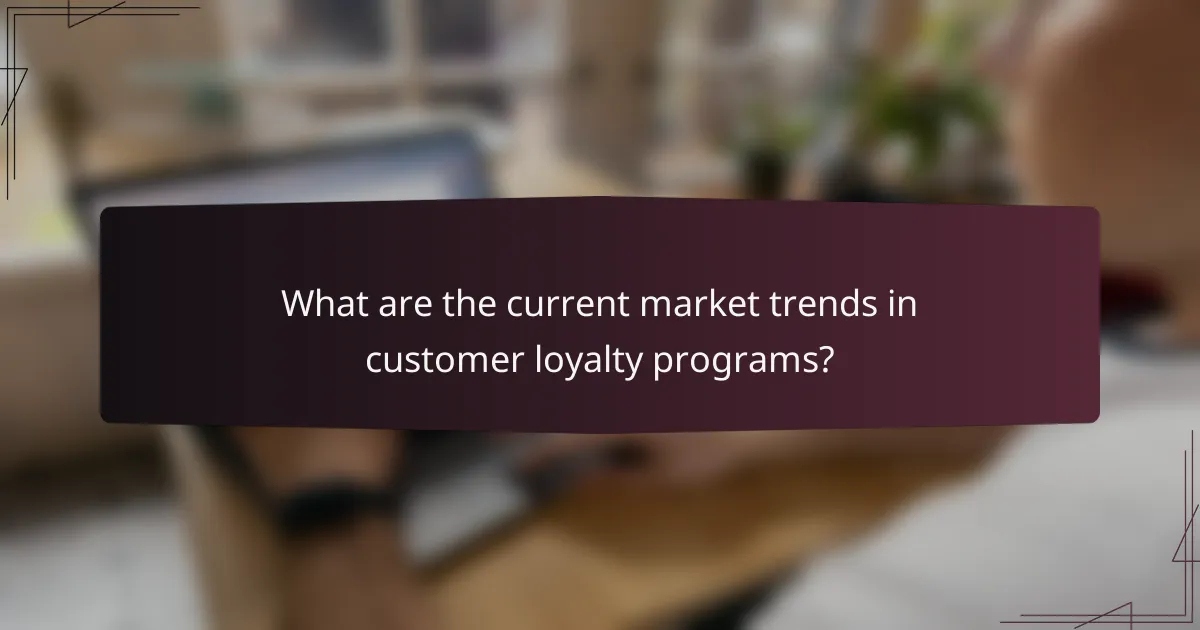 What are the current market trends in customer loyalty programs?